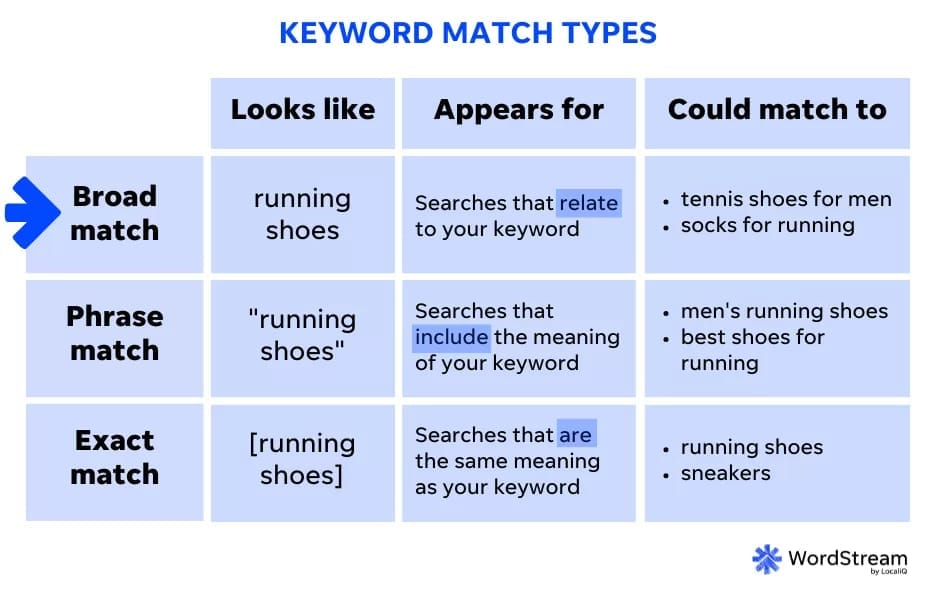 KEYWORD MATCH TYPES

| | Looks like | Appears for | Could match to |
|---|---|---|---|
| Broad match | running shoes | Searches that relate to your keyword | • tennis shoes for men • socks for running |
| Phrase match | "running shoes" | Searches that include the meaning of your keyword | • men's running shoes • best shoes for running |
| Exact match | [running shoes] | Searches that are the same meaning as your keyword | • running shoes • sneakers |

WordStream by LocaliQ